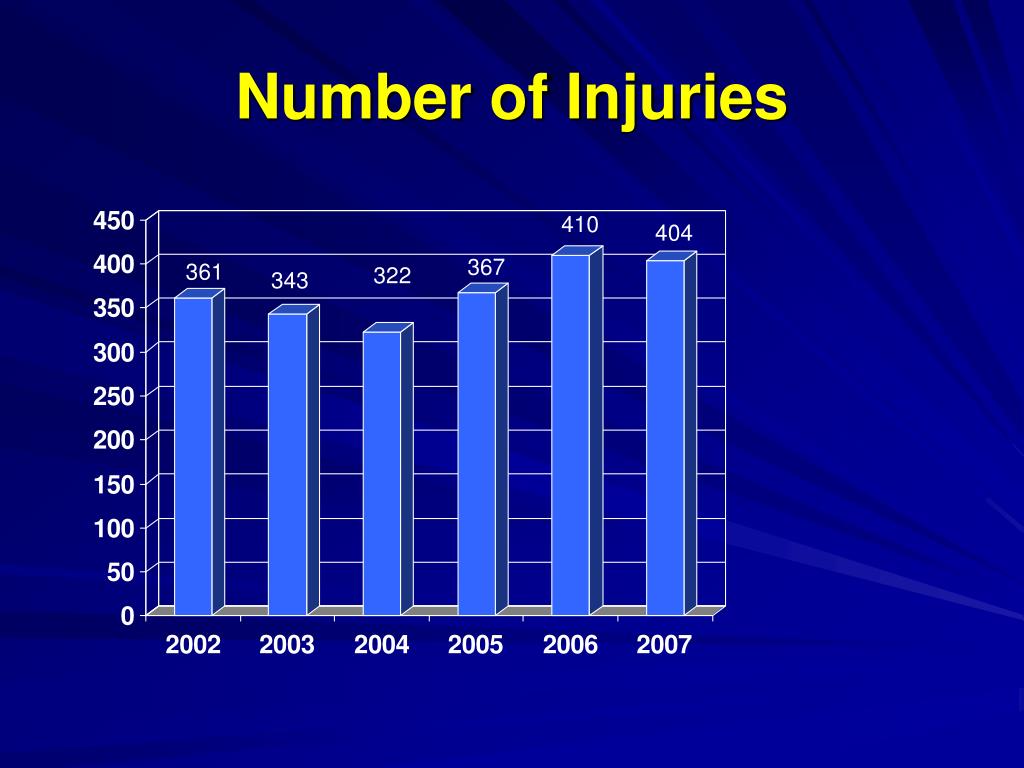 Number of Injuries

450
400
350
300
250
200
150
100
50
0

361
343
322
367
410
404

2002
2003
2004
2005
2006
2007